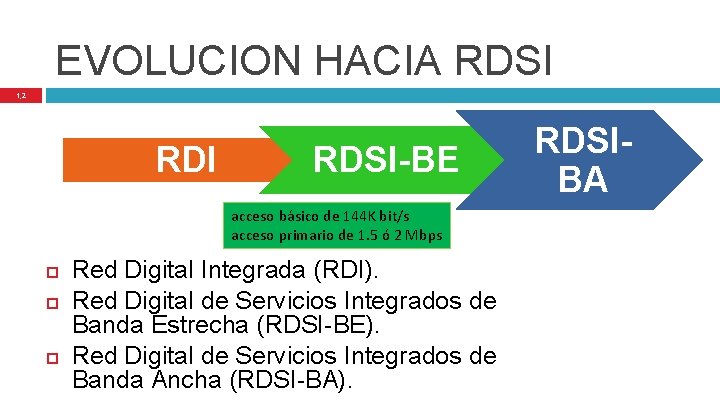 EVOLUCION HACIA RDSI

1,2

RDI

RDSI-BE

RDSI-BA

acceso básico de 144K bit/s
acceso primario de 1.5 ó 2 Mbps

Red Digital Integrada (RDI).

Red Digital de Servicios Integrados de Banda Estrecha (RDSI-BE).

Red Digital de Servicios Integrados de Banda Ancha (RDSI-BA).